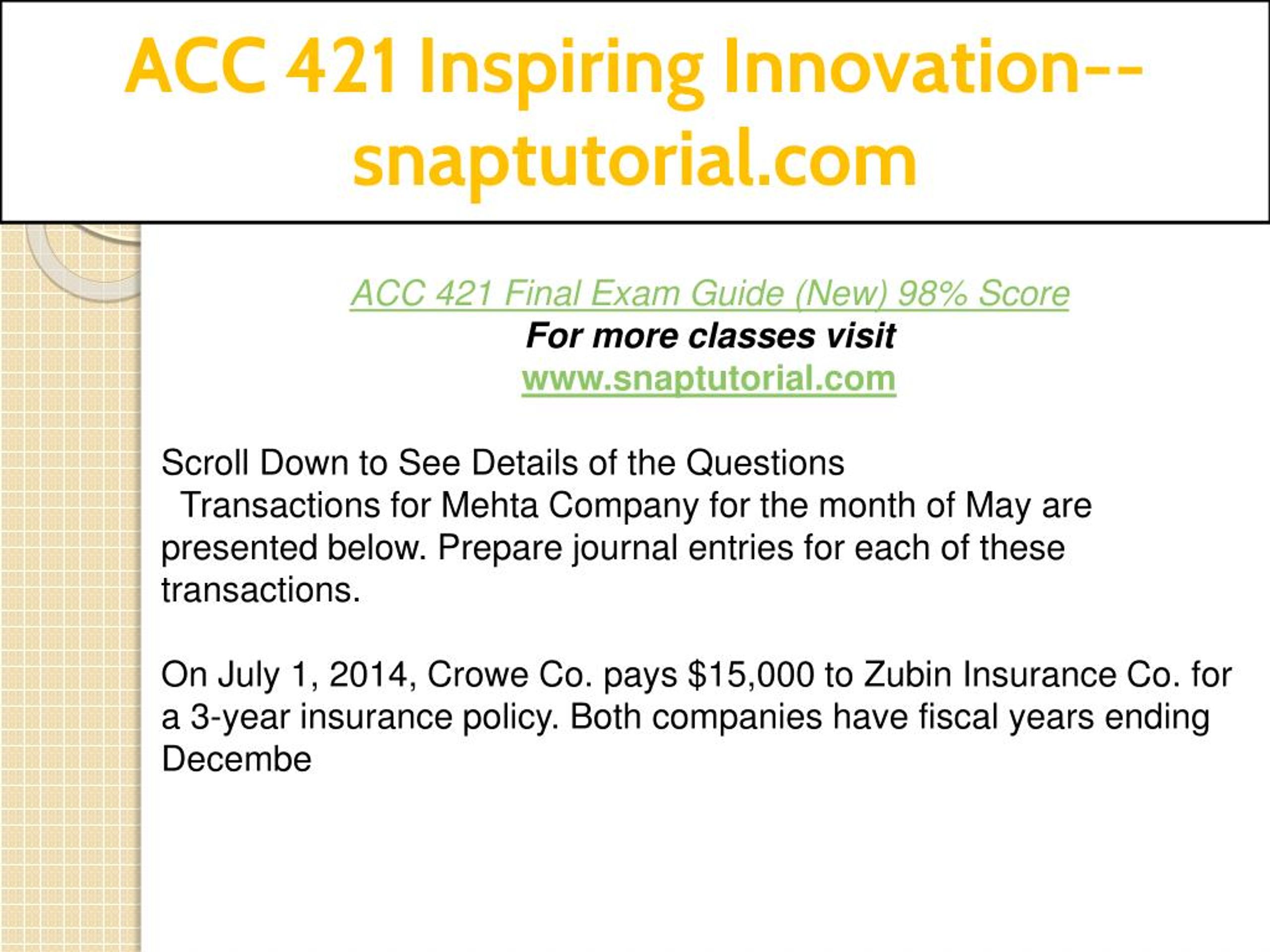 ACC 421 Inspiring Innovation--snaptutorial.com

ACC 421 Final Exam Guide (New) 98% Score
For more classes visit
www.snaptutorial.com

Scroll Down to See Details of the Questions
Transactions for Mehta Company for the month of May are presented below. Prepare journal entries for each of these transactions.

On July 1, 2014, Crowe Co. pays $15,000 to Zubin Insurance Co. for a 3-year insurance policy. Both companies have fiscal years ending Decembe